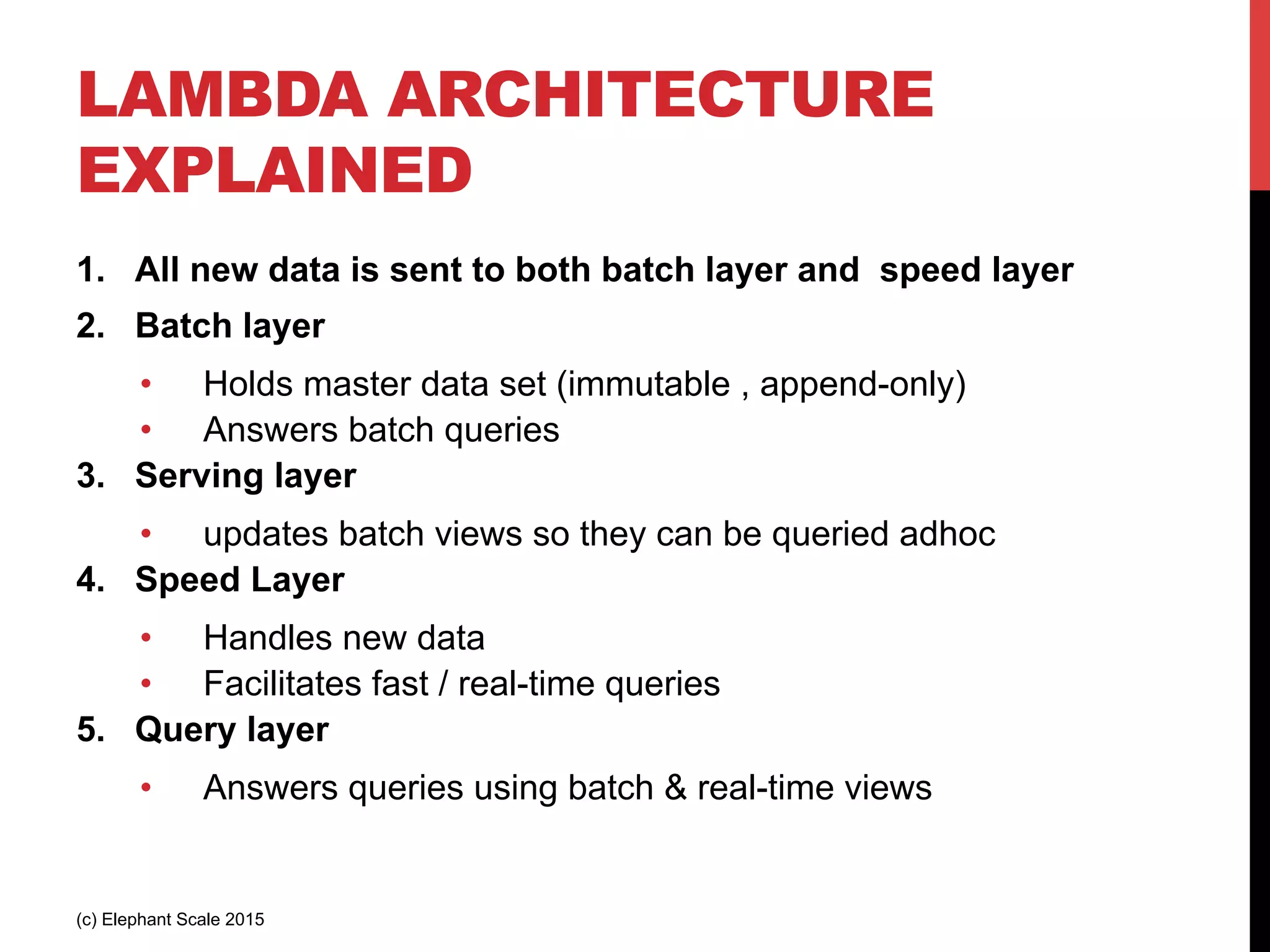 LAMBDA ARCHITECTURE EXPLAINED

1. All new data is sent to both batch layer and speed layer
2. Batch layer
• Holds master data set (immutable , append-only)
• Answers batch queries
3. Serving layer
• updates batch views so they can be queried adhoc
4. Speed Layer
• Handles new data
• Facilitates fast / real-time queries
5. Query layer
• Answers queries using batch & real-time views

(c) Elephant Scale 2015